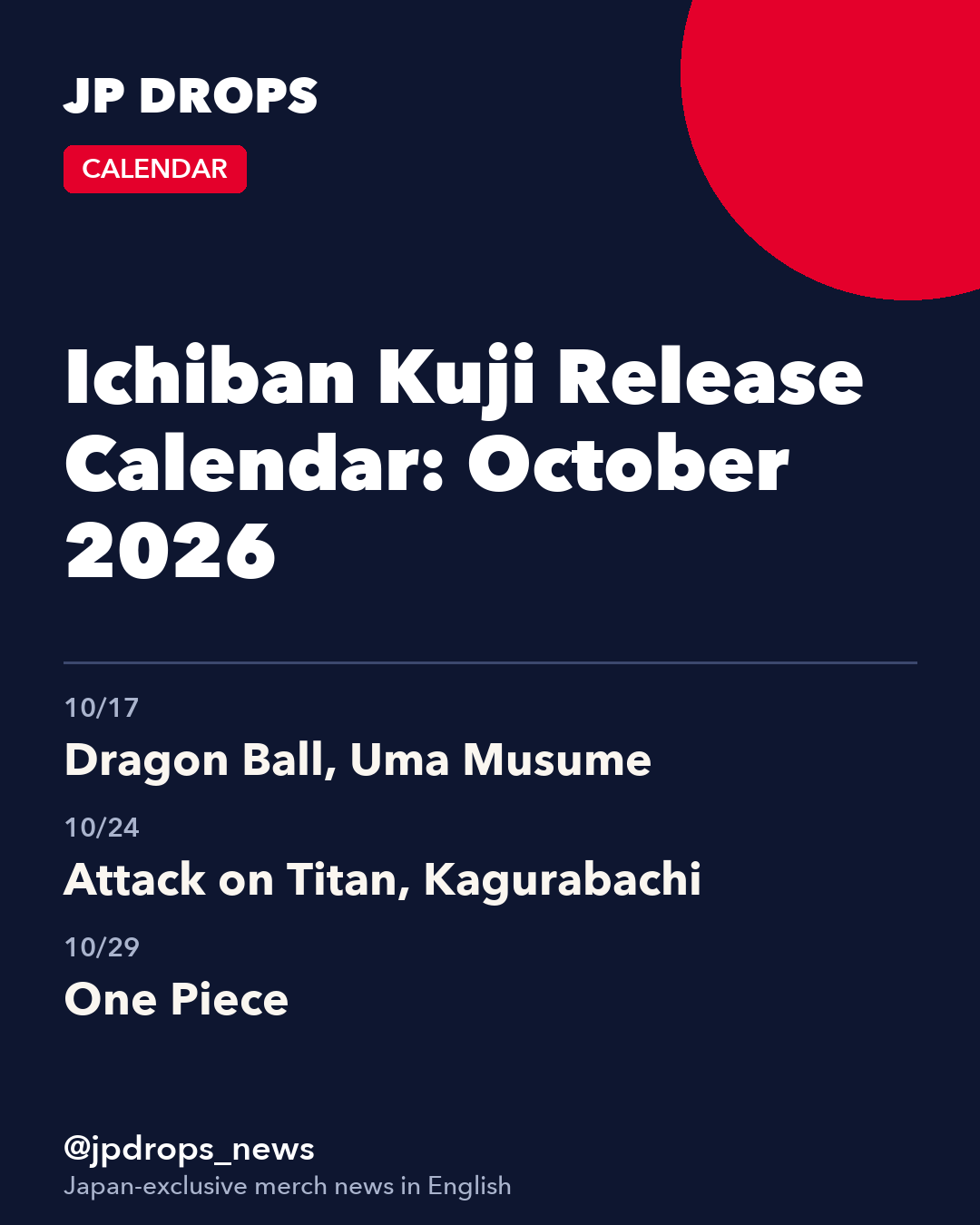 JP DROPS

CALENDAR

Ichiban Kuji Release Calendar: October 2026

10/17

Dragon Ball, Uma Musume

10/24

Attack on Titan, Kagurabachi

10/29

One Piece

@jpdrops_news

Japan-exclusive merch news in English